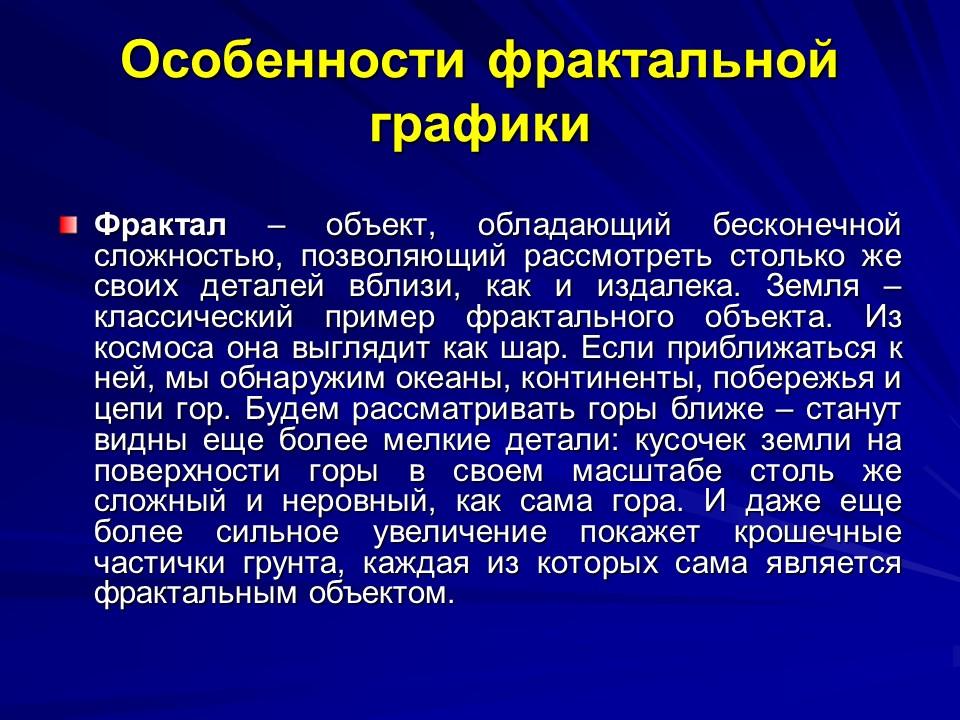 Особенности фрактальной графики

Фрактал – объект, обладающий бесконечной сложностью, позволяющий рассмотреть столько же своих деталей вблизи, как и издалека. Земля – классический пример фрактального объекта. Из космоса она выглядит как шар. Если приближаться к ней, мы обнаружим океаны, континенты, побережья и цепи гор. Будем рассматривать горы ближе – станут видны еще более мелкие детали: кусочек земли на поверхности горы в своем масштабе столь же сложный и неровный, как сама гора. И даже еще более сильное увеличение покажет крошечные частички грунта, каждая из которых сама является фрактальным объектом.